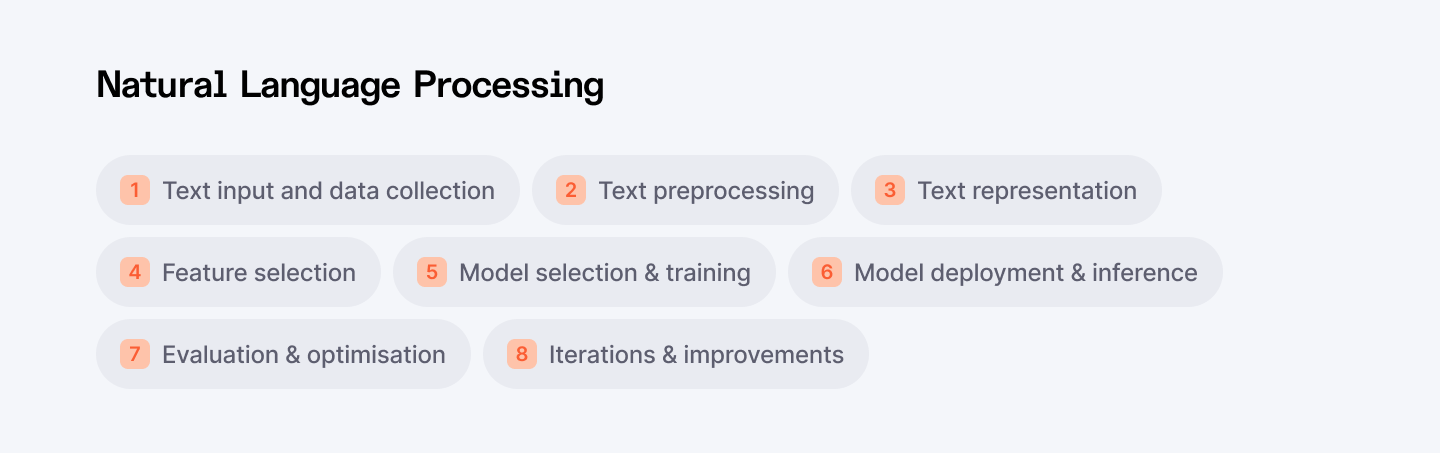 Natural Language Processing

1 Text input and data collection
2 Text preprocessing
3 Text representation
4 Feature selection
5 Model selection & training
6 Model deployment & inference
7 Evaluation & optimisation
8 Iterations & improvements